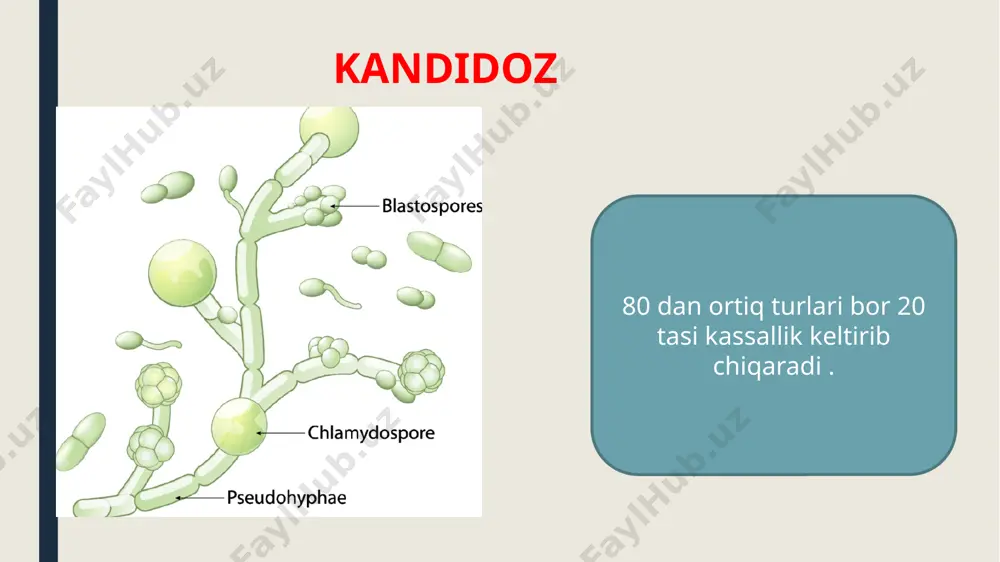 KANDIDOZ

Blastospores

Chlamydospore

Pseudohyphae

80 dan ortiq turlari bor 20 tasi kassallik keltirib chiqaradi .

FaylHub.uz